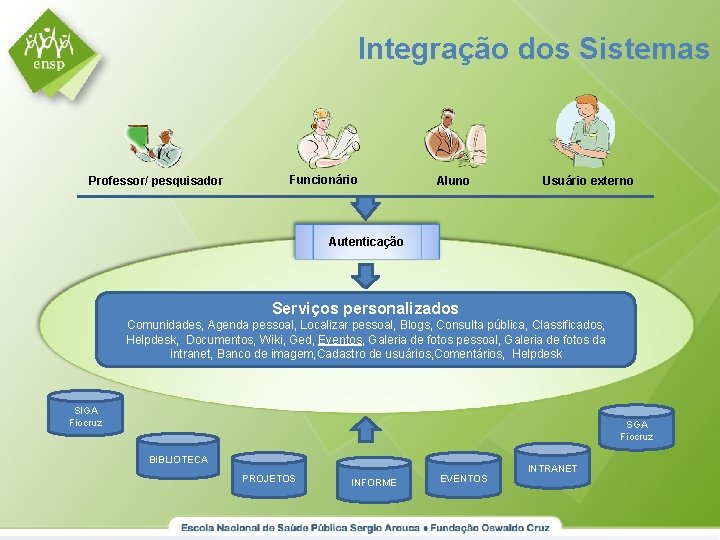 ensp

Integração dos Sistemas

Professor/ pesquisador

Funcionário

Aluno

Usuário externo

Autenticação

Serviços personalizados

Comunidades, Agenda pessoal, Localizar pessoal, Blogs, Consulta pública, Classificados, Helpdesk, Documentos, Wiki, Ged, Eventos, Galeria de fotos pessoal, Galeria de fotos da intranet, Banco de imagem,Cadastro de usuários,Comentários, Helpdesk

SIGA Fiocruz

BIBLIOTECA

PROJETOS

INFORME

EVENTOS

INTRANET

SGA Fiocruz

Escola Nacional de Saúde Pública Sergio Arouca • Fundação Oswaldo Cruz